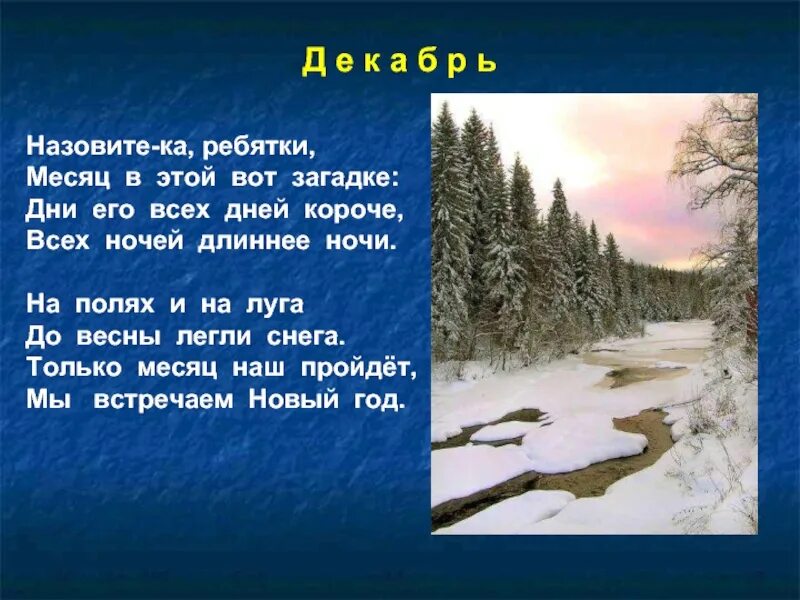 Декабрь

Назовите-ка, ребятки,
Месяц в этой вот загадке:
Дни его всех дней короче,
Всех ночей длиннее ночи.

На полях и на луга
До весны легли снега.
Только месяц наш пройдёт,
Мы встречаем Новый год.